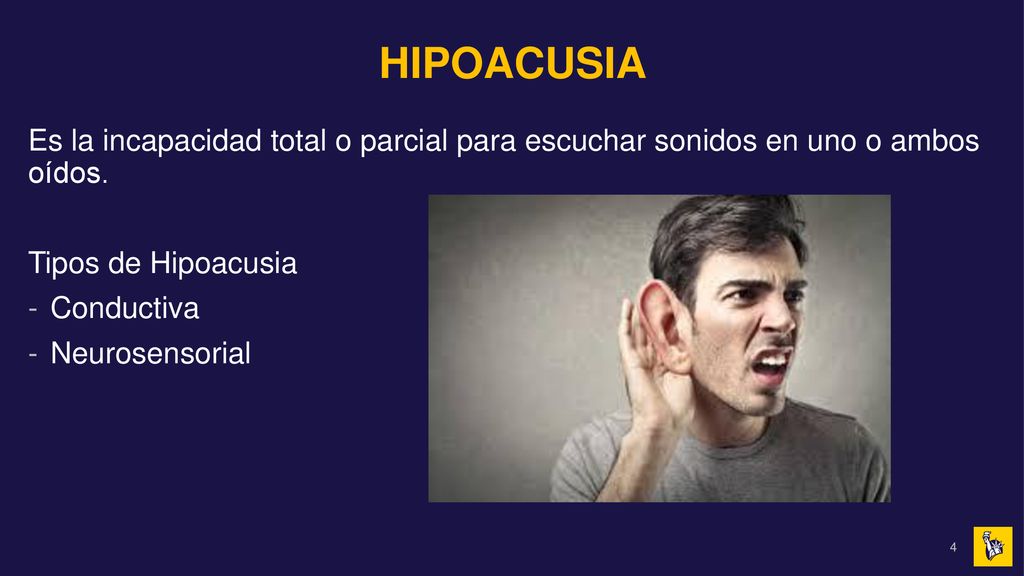 HIPOACUSIA

Es la incapacidad total o parcial para escuchar sonidos en uno o ambos oídos.

Tipos de Hipoacusia
- Conductiva
- Neurosensorial

4